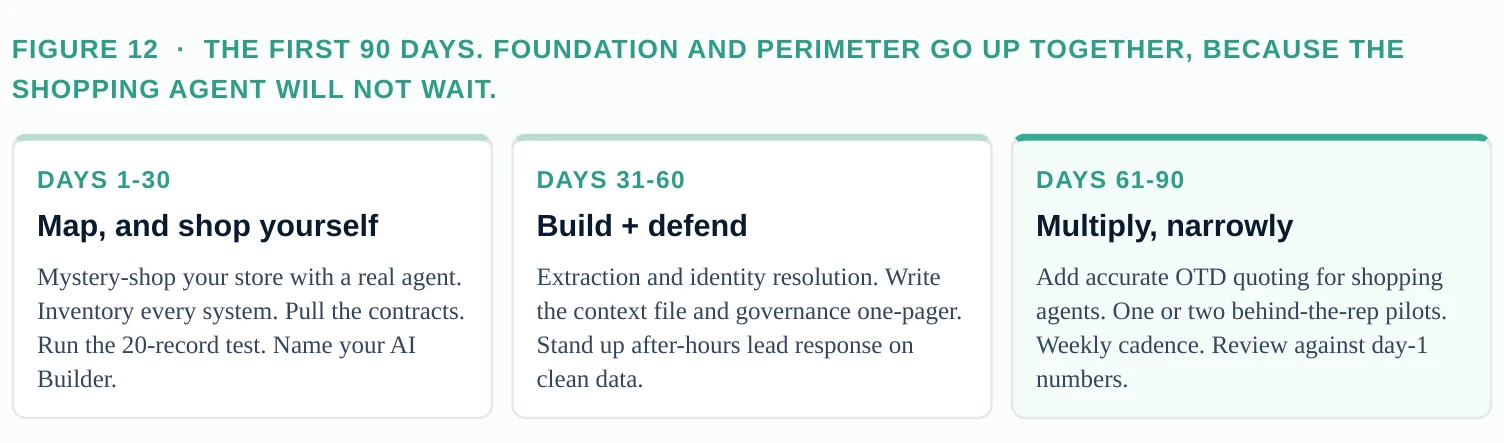 FIGURE 12 · THE FIRST 90 DAYS. FOUNDATION AND PERIMETER GO UP TOGETHER, BECAUSE THE SHOPPING AGENT WILL NOT WAIT.

DAYS 1-30

Map, and shop yourself

Mystery-shop your store with a real agent. Inventory every system. Pull the contracts. Run the 20-record test. Name your AI Builder.

DAYS 31-60

Build + defend

Extraction and identity resolution. Write the context file and governance one-pager. Stand up after-hours lead response on clean data.

DAYS 61-90

Multiply, narrowly

Add accurate OTD quoting for shopping agents. One or two behind-the-rep pilots. Weekly cadence. Review against day-1 numbers.